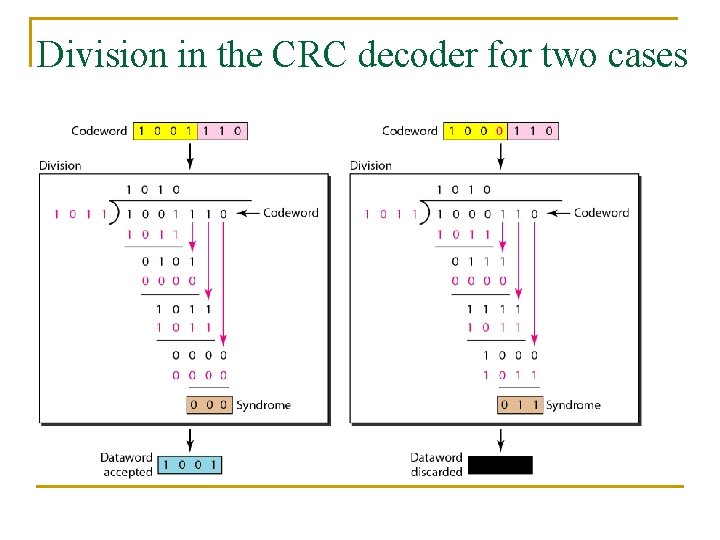 Division in the CRC decoder for two cases

Codeword 1 0 0 1 1 1 0

Division

1 0 1 0
1 0 1 1 ) 1 0 0 1 1 1 0 ← Codeword
1 0 1 1
0 1 0 1
0 0 0 0
1 0 1 1
1 0 1 1
0 0 0 0
0 0 0 0
0 0 0 Syndrome

Dataword accepted 1 0 0 1

Codeword 1 0 0 0 1 1 0

Division

1 0 1 0
1 0 1 1 ) 1 0 0 0 1 1 0 ← Codeword
1 0 1 1
0 1 1 1
0 0 0 0
1 1 1 1
1 0 1 1
1 0 0 0
1 0 1 1
0 1 1 Syndrome

Dataword discarded